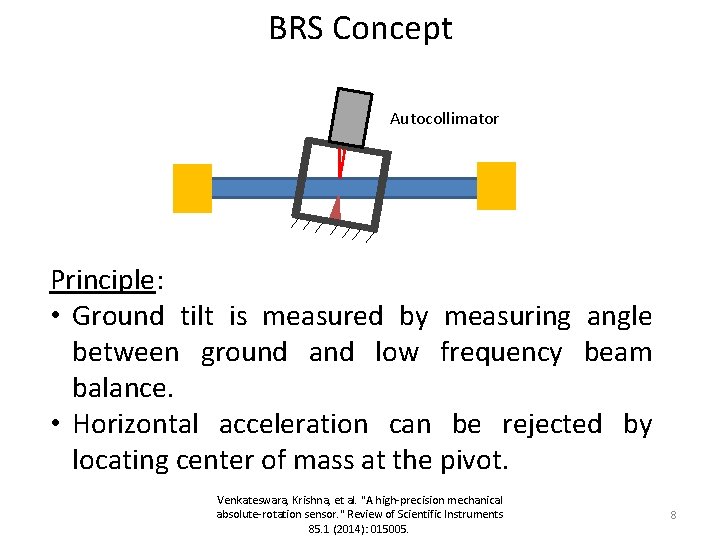 BRS Concept

Autocollimator

Principle:

• Ground tilt is measured by measuring angle between ground and low frequency beam balance.

• Horizontal acceleration can be rejected by locating center of mass at the pivot.

Venkateswara, Krishna, et al. "A high-precision mechanical absolute-rotation sensor." Review of Scientific Instruments 85.1 (2014): 015005.

8